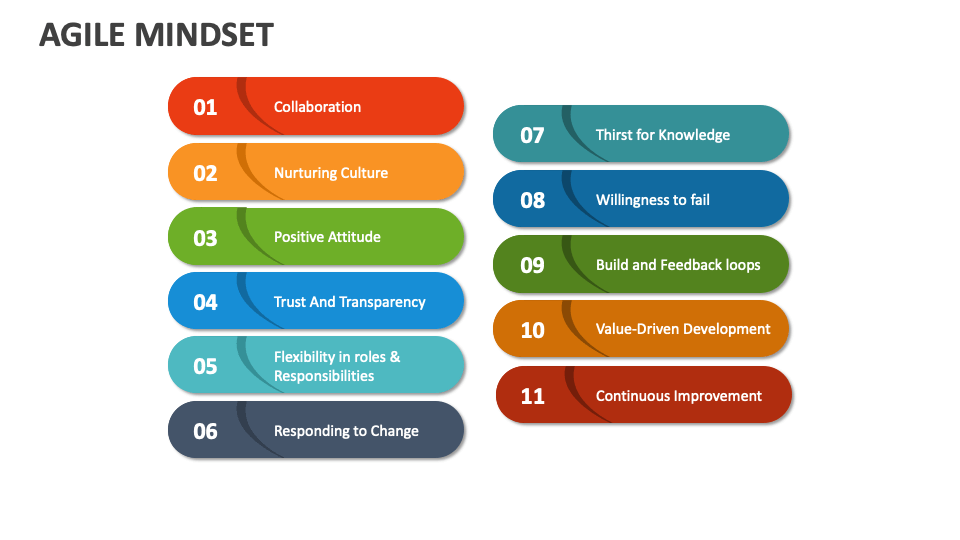 AGILE MINDSET

01 Collaboration

02 Nurturing Culture

03 Positive Attitude

04 Trust And Transparency

05 Flexibility in roles & Responsibilities

06 Responding to Change

07 Thirst for Knowledge

08 Willingness to fail

09 Build and Feedback loops

10 Value-Driven Development

11 Continuous Improvement